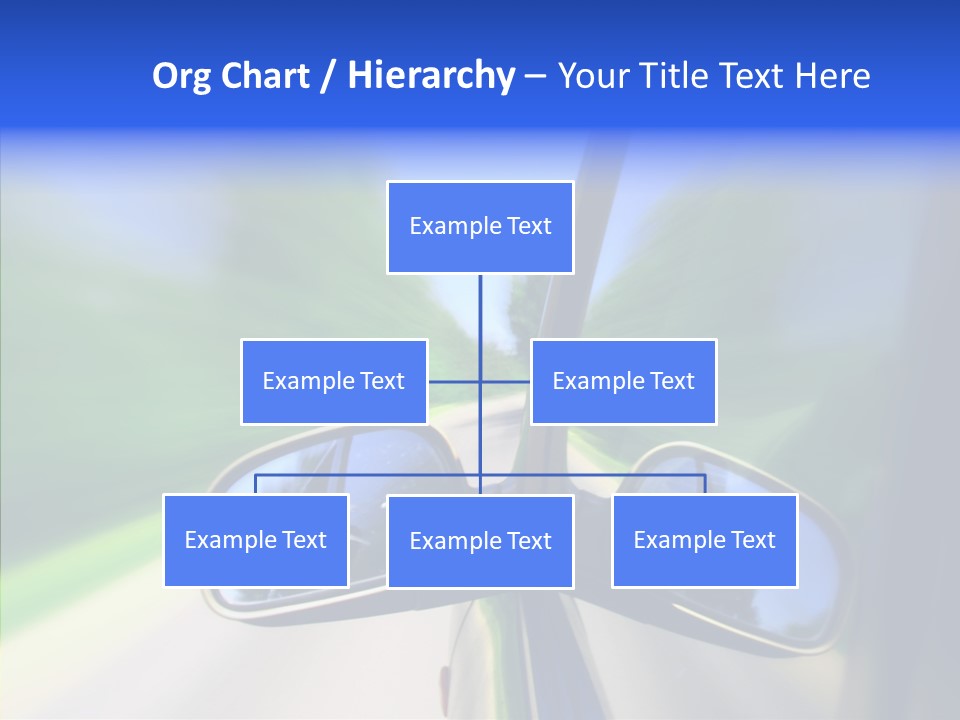 Org Chart / Hierarchy – Your Title Text Here

Example Text

Example Text

Example Text

Example Text

Example Text

Example Text